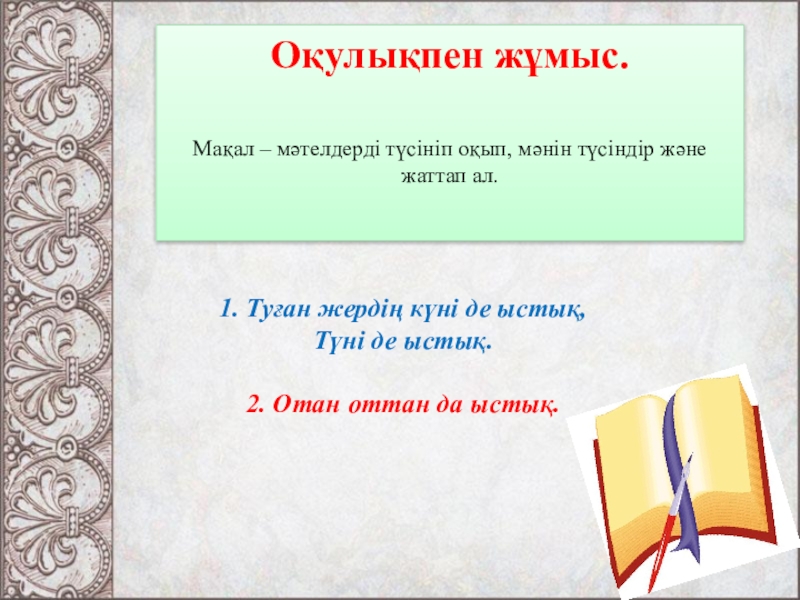 Оқулықпен жұмыс.

Мақал – мәтелдерді түсініп оқып, мәнін түсіндір және жаттап ал.

1. Туған жердің күні де ыстық,
Түні де ыстық.

2. Отан оттан да ыстық.